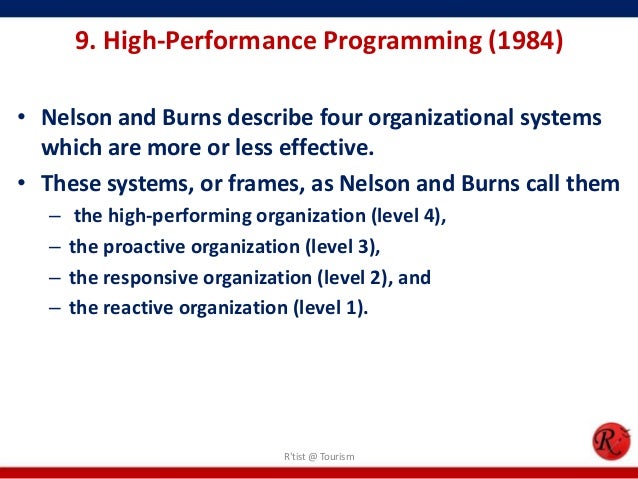 9. High-Performance Programming (1984)

• Nelson and Burns describe four organizational systems which are more or less effective.
• These systems, or frames, as Nelson and Burns call them
– the high-performing organization (level 4),
– the proactive organization (level 3),
– the responsive organization (level 2), and
– the reactive organization (level 1).

R'tist @ Tourism

R